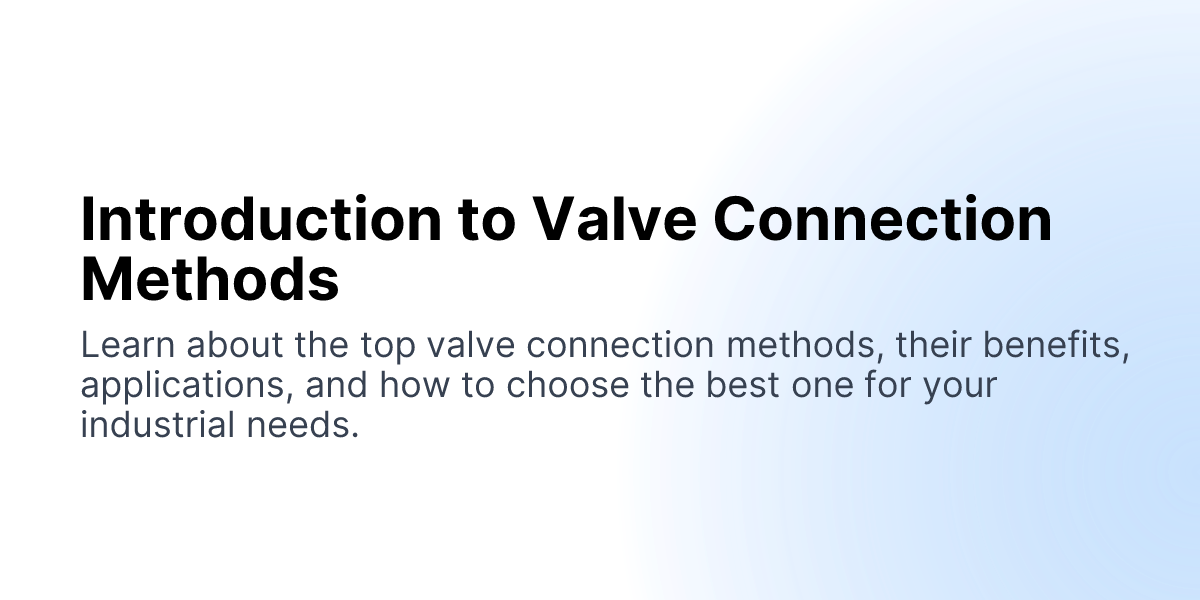 Introduction to Valve Connection Methods

Learn about the top valve connection methods, their benefits, applications, and how to choose the best one for your industrial needs.